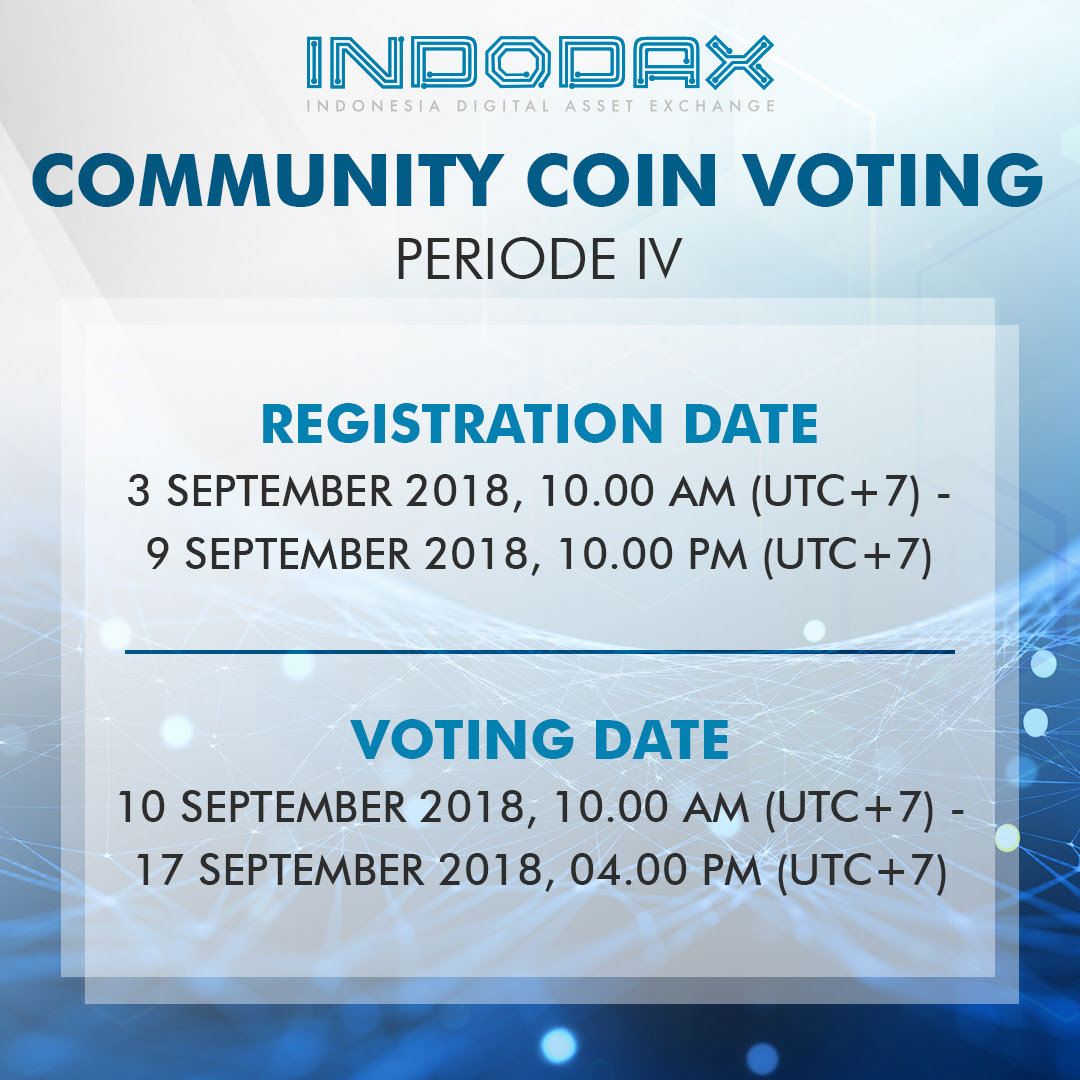 INDODAX
INDONESIA DIGITAL ASSET EXCHANGE

COMMUNITY COIN VOTING
PERIODE IV

REGISTRATION DATE
3 SEPTEMBER 2018, 10.00 AM (UTC+7) - 9 SEPTEMBER 2018, 10.00 PM (UTC+7)

VOTING DATE
10 SEPTEMBER 2018, 10.00 AM (UTC+7) - 17 SEPTEMBER 2018, 04.00 PM (UTC+7)